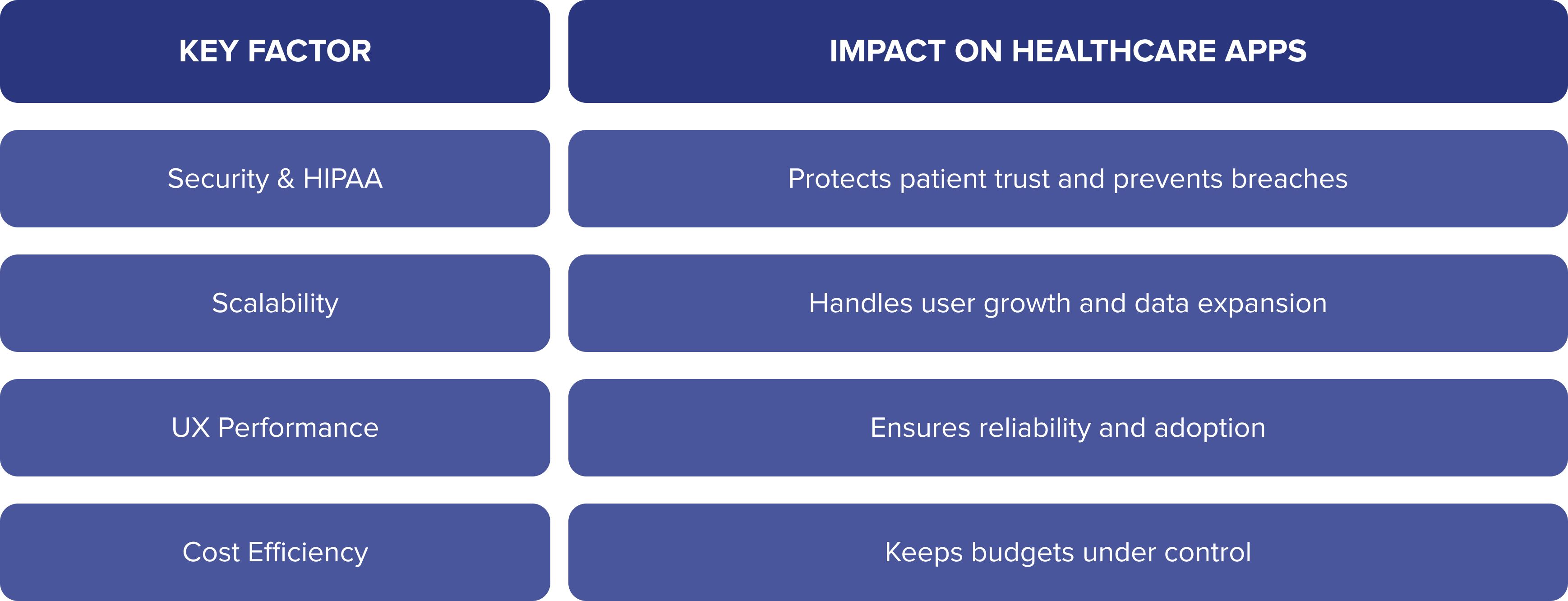 | KEY FACTOR | IMPACT ON HEALTHCARE APPS |
|---|---|
| Security & HIPAA | Protects patient trust and prevents breaches |
| Scalability | Handles user growth and data expansion |
| UX Performance | Ensures reliability and adoption |
| Cost Efficiency | Keeps budgets under control |